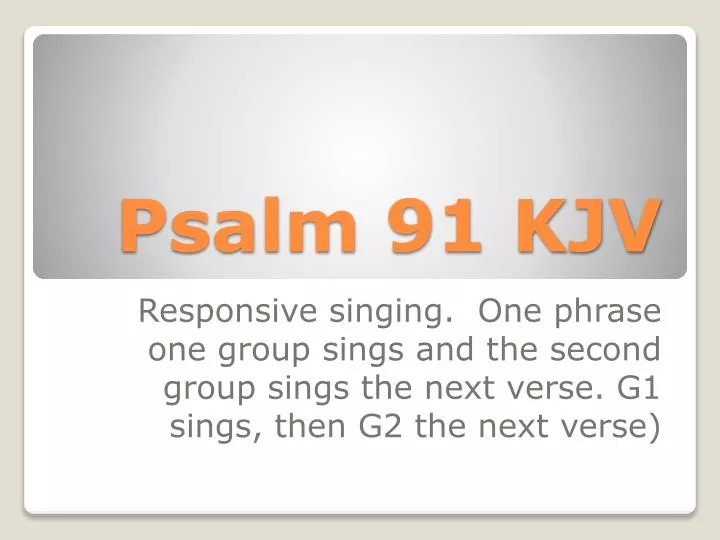 Psalm 91 KJV

Responsive singing.  One phrase one group sings and the second group sings the next verse. G1 sings, then G2 the next verse)